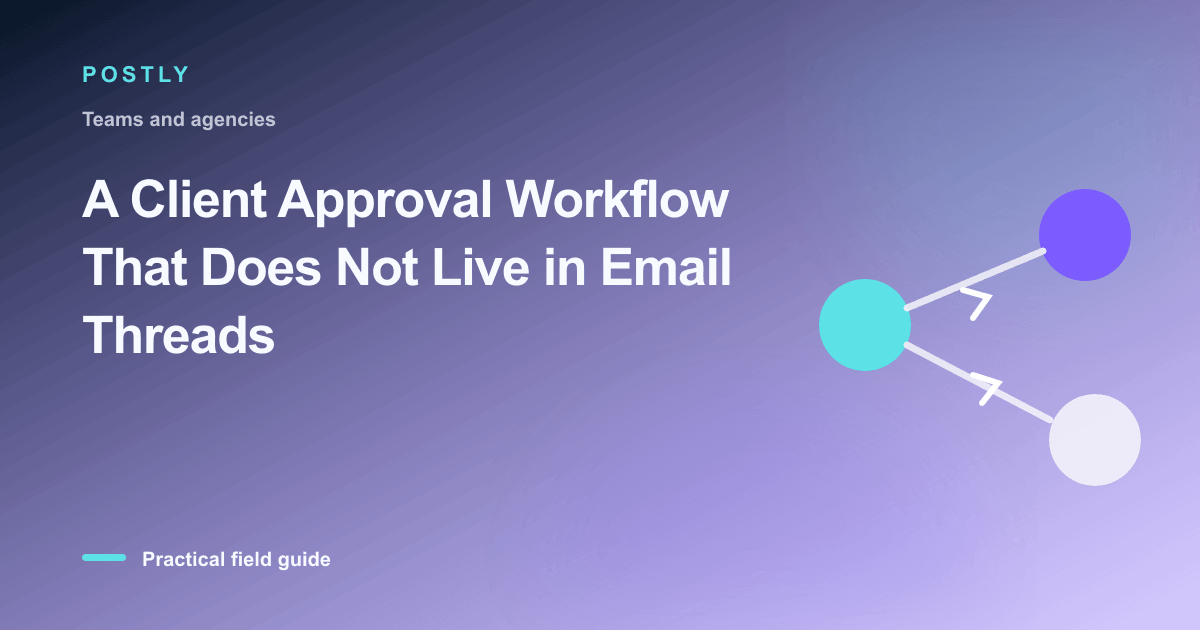 POSTLY

Teams and agencies

A Client Approval Workflow That Does Not Live in Email Threads

Practical field guide